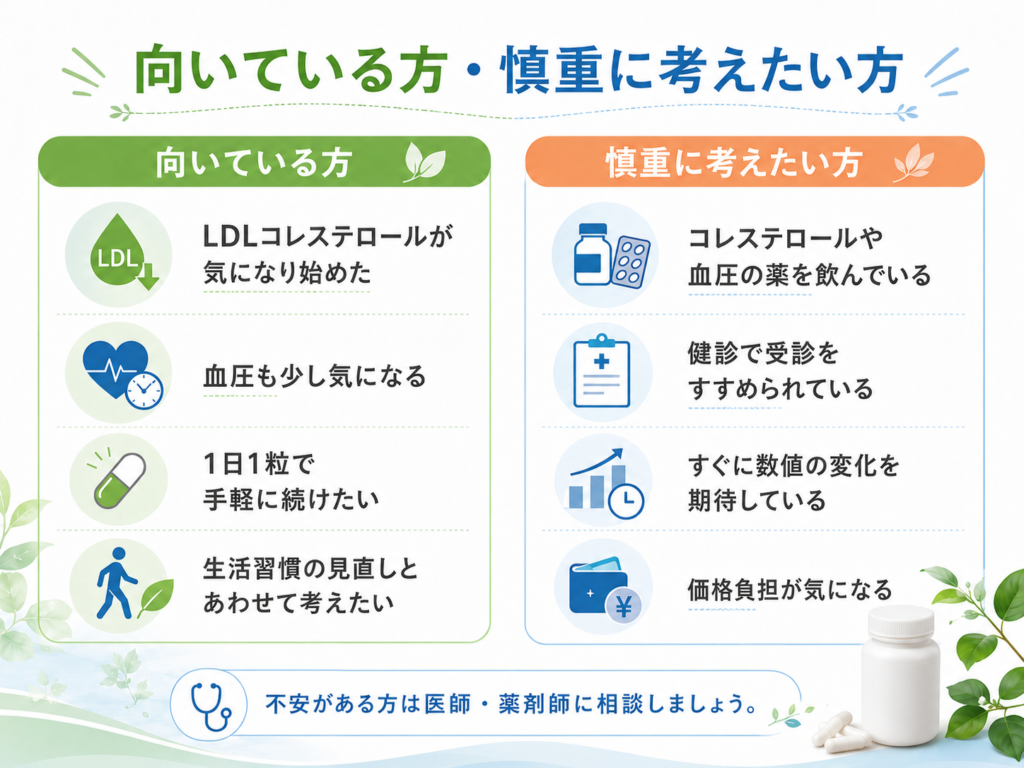 向いている方・慎重に考えたい方

向いている方

LDL

LDLコレステロールが気になり始めた

血圧も少し気になる

1日1粒で手軽に続けたい

生活習慣の見直しとあわせて考えたい

慎重に考えたい方

コレステロールや血圧の薬を飲んでいる

健診で受診をすすめられている

すぐに数値の変化を期待している

¥

価格負担が気になる

不安がある方は医師・薬剤師に相談しましょう。